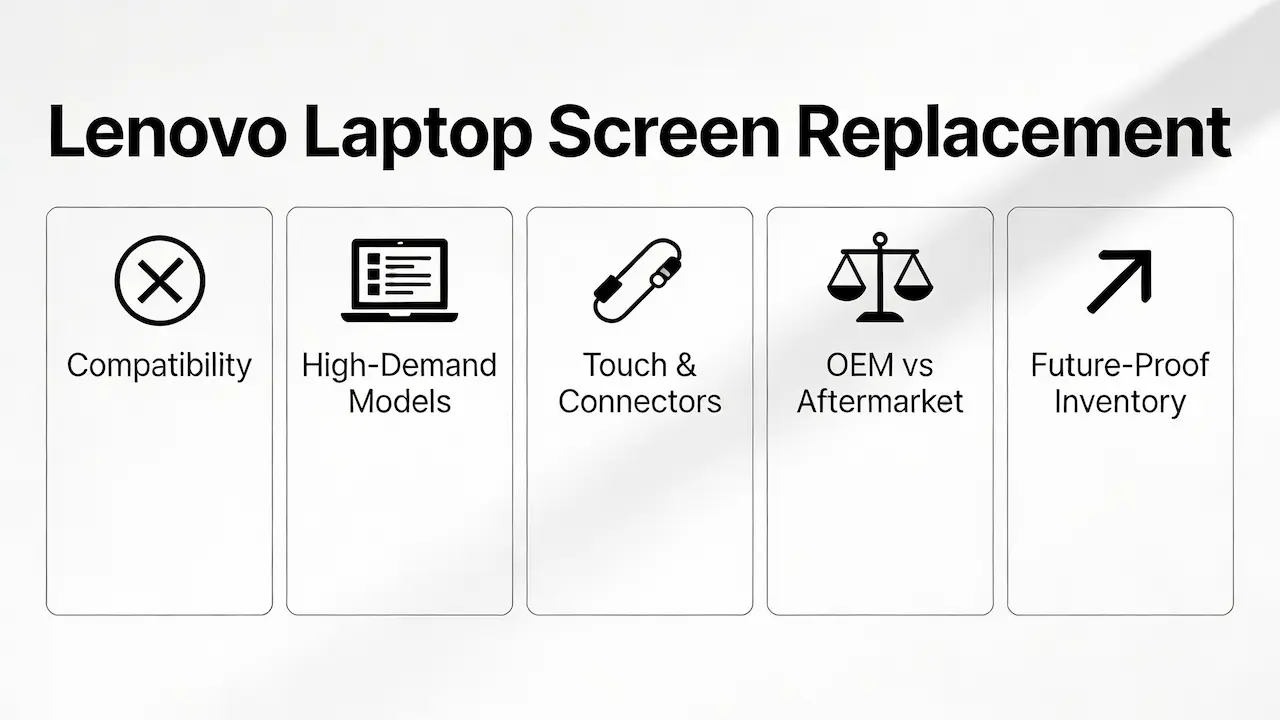 Lenovo Laptop Screen Replacement

Compatibility

High-Demand Models

Touch & Connectors

OEM vs Aftermarket

Future-Proof Inventory